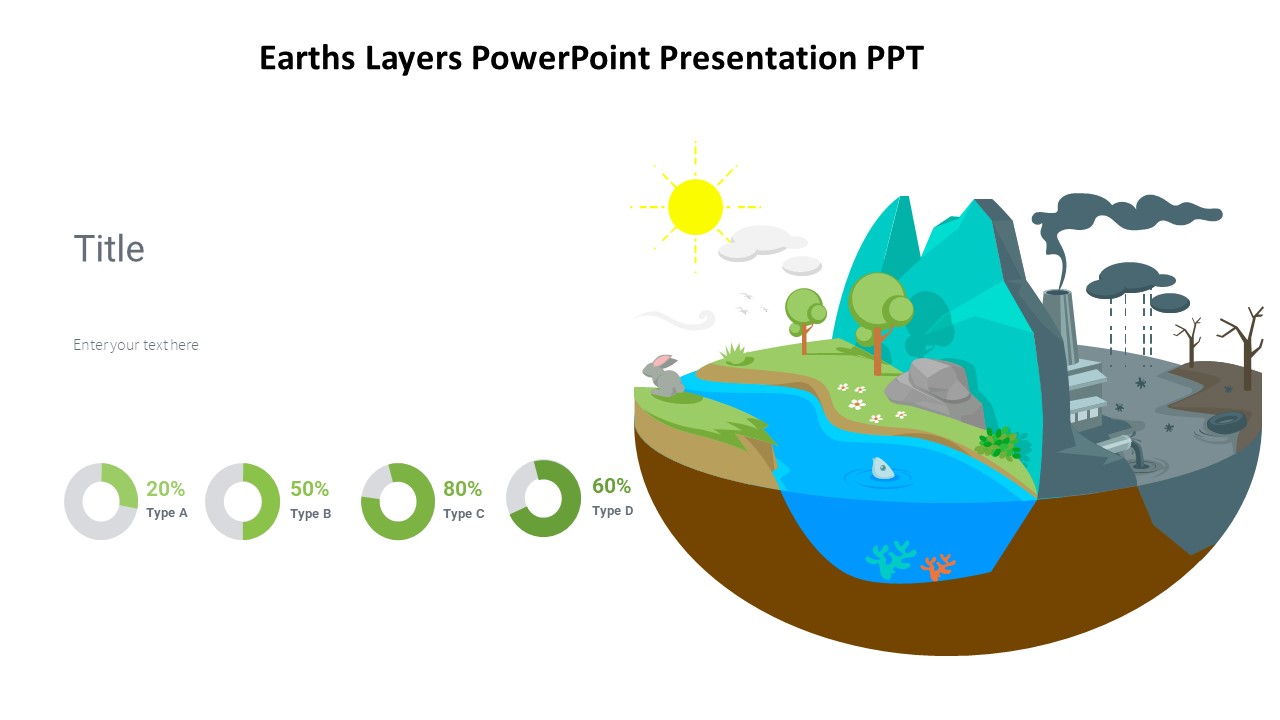 Earths Layers PowerPoint Presentation PPT

Title

Enter your text here

20%
Type A

50%
Type B

80%
Type C

60%
Type D